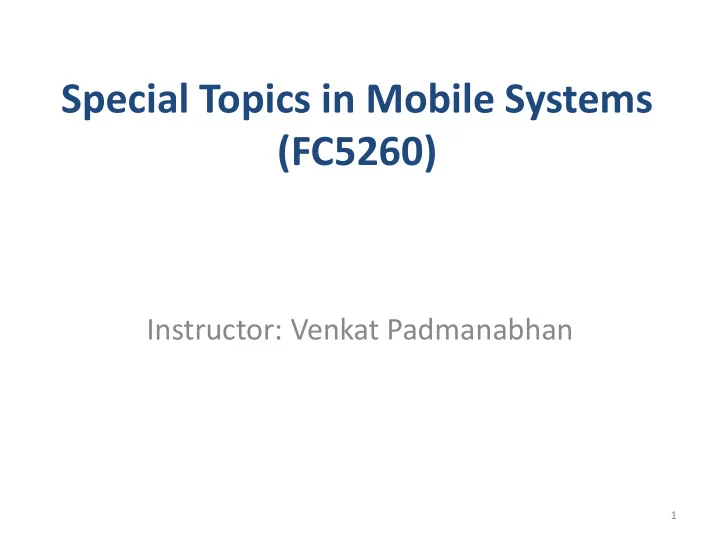 Special Topics in Mobile Systems (FC5260)

Instructor: Venkat Padmanabhan

1